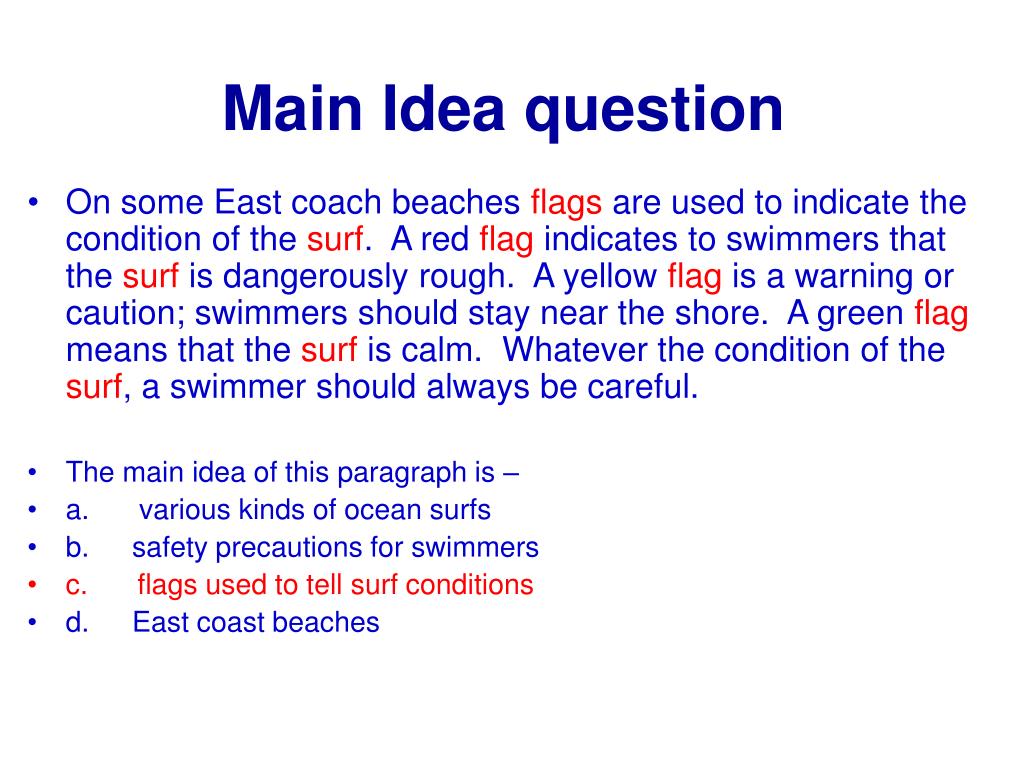 Main Idea question

• On some East coach beaches flags are used to indicate the condition of the surf. A red flag indicates to swimmers that the surf is dangerously rough. A yellow flag is a warning or caution; swimmers should stay near the shore. A green flag means that the surf is calm. Whatever the condition of the surf, a swimmer should always be careful.

• The main idea of this paragraph is –
• a. various kinds of ocean surfs
• b. safety precautions for swimmers
• c. flags used to tell surf conditions
• d. East coast beaches